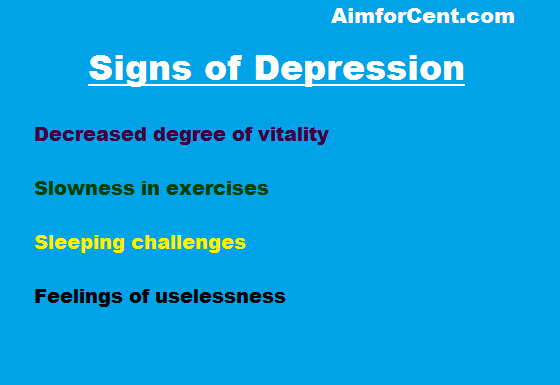 AimforCent.com

Signs of Depression

Decreased degree of vitality

Slowness in exercises

Sleeping challenges

Feelings of uselessness